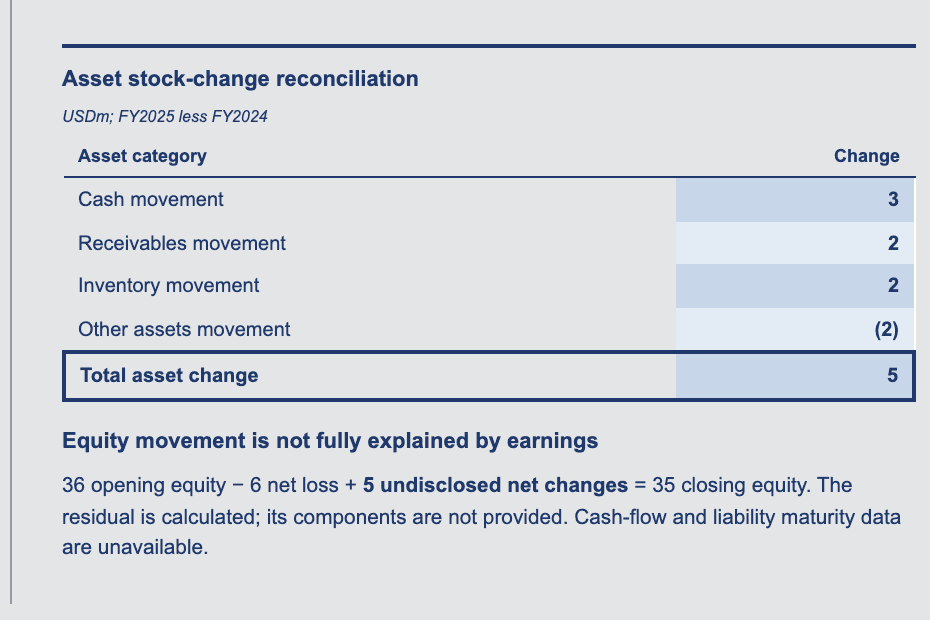 Asset stock-change reconciliation

USDm; FY2025 less FY2024

| Asset category | Change |
|---|---|
| Cash movement | 3 |
| Receivables movement | 2 |
| Inventory movement | 2 |
| Other assets movement | (2) |
| Total asset change | 5 |

Equity movement is not fully explained by earnings

36 opening equity − 6 net loss + 5 undisclosed net changes = 35 closing equity. The residual is calculated; its components are not provided. Cash-flow and liability maturity data are unavailable.